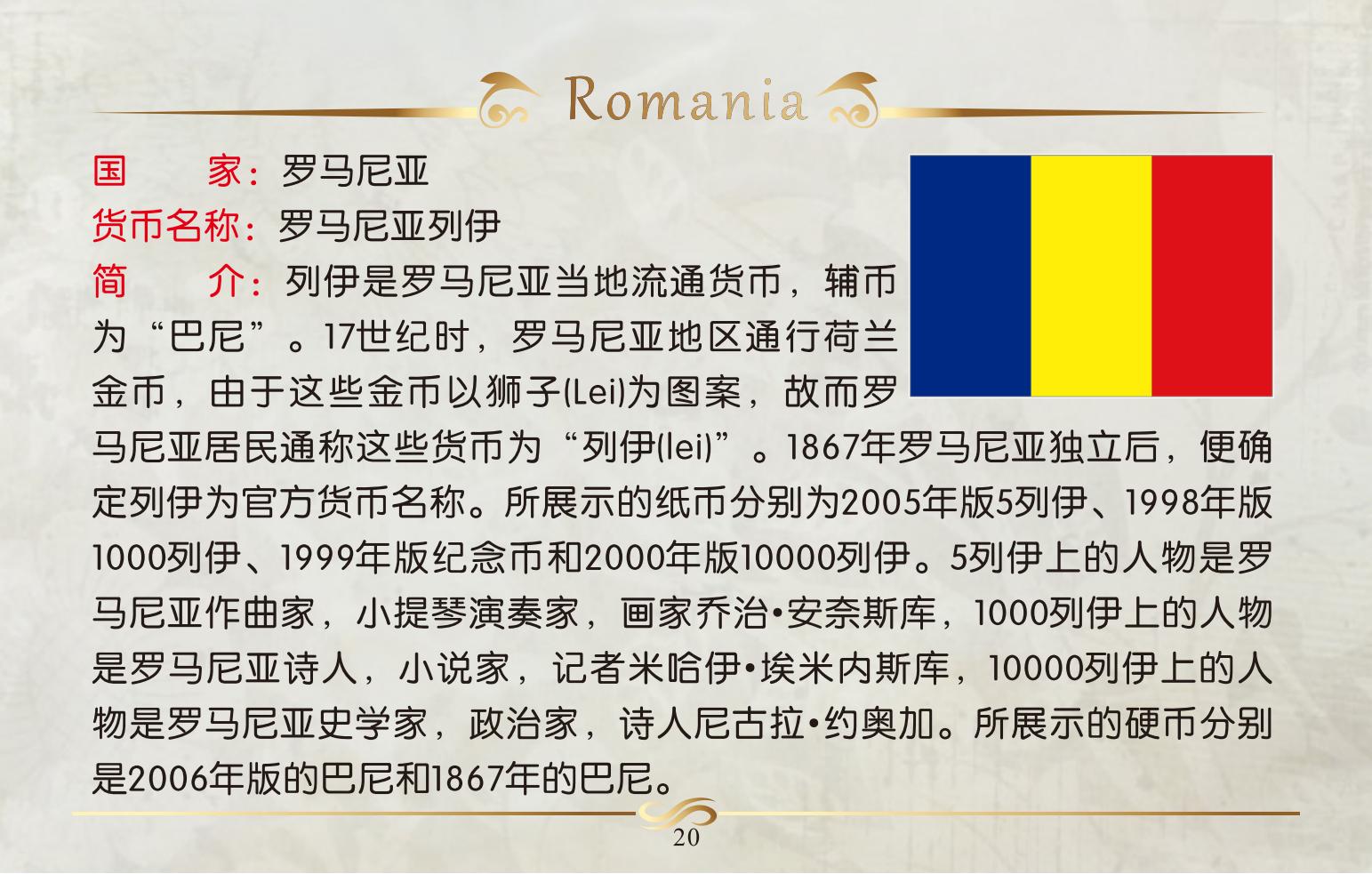 Romania

国　　家：罗马尼亚

货币名称：罗马尼亚列伊

简　　介：列伊是罗马尼亚当地流通货币，辅币为“巴尼”。17世纪时，罗马尼亚地区通行荷兰金币，由于这些金币以狮子(Lei)为图案，故而罗马尼亚居民通称这些货币为“列伊(lei)”。1867年罗马尼亚独立后，便确定列伊为官方货币名称。所展示的纸币分别为2005年版5列伊、1998年版1000列伊、1999年版纪念币和2000年版10000列伊。5列伊上的人物是罗马尼亚作曲家，小提琴演奏家，画家乔治•安奈斯库，1000列伊上的人物是罗马尼亚诗人，小说家，记者米哈伊•埃米内斯库，10000列伊上的人物是罗马尼亚史学家，政治家，诗人尼古拉•约奥加。所展示的硬币分别是2006年版的巴尼和1867年的巴尼。

20